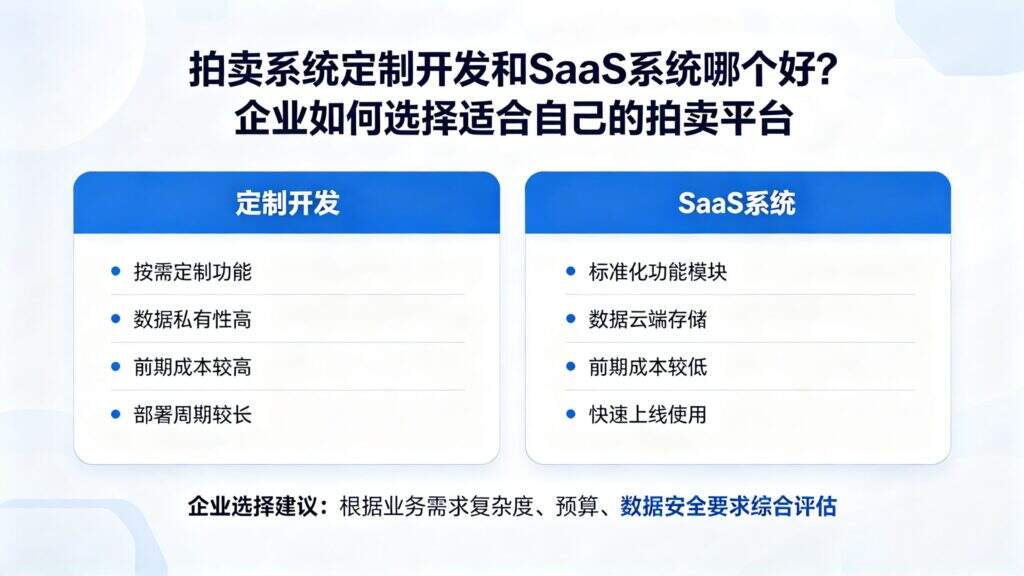 拍卖系统定制开发和SaaS系统哪个好？
企业如何选择适合自己的拍卖平台

定制开发

• 按需定制功能
• 数据私有性高
• 前期成本较高
• 部署周期较长

SaaS系统

• 标准化功能模块
• 数据云端存储
• 前期成本较低
• 快速上线使用

企业选择建议：根据业务需求复杂度、预算、数据安全要求综合评估